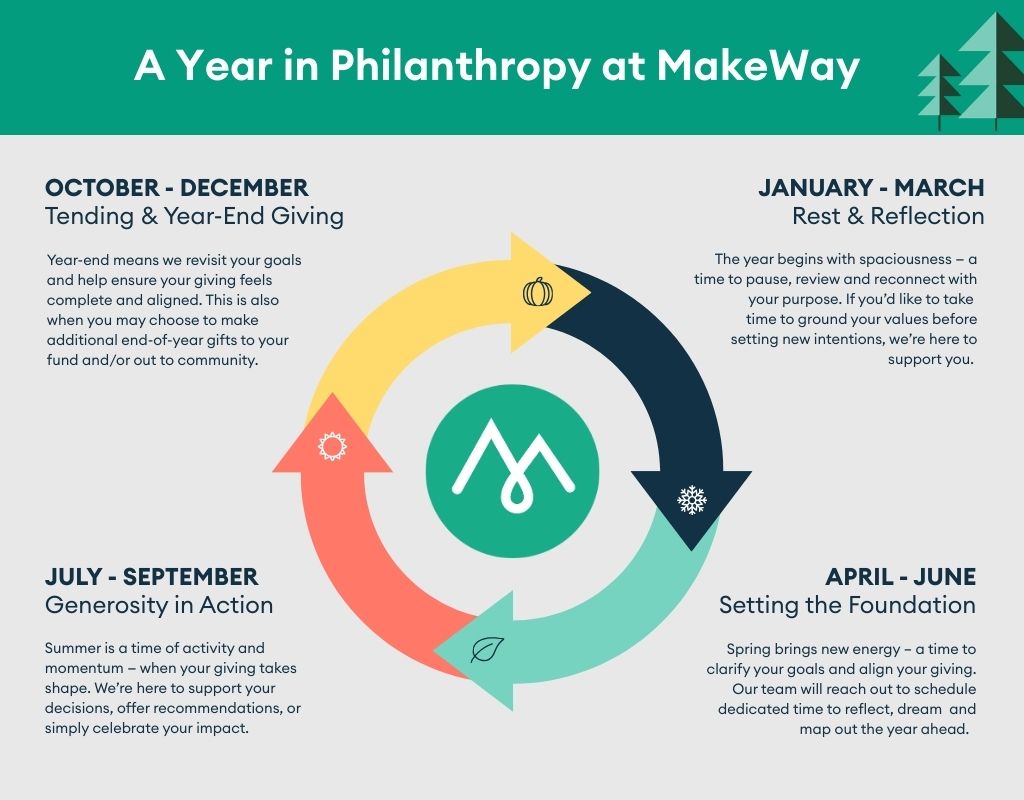 A Year in Philanthropy at MakeWay

OCTOBER - DECEMBER
Tending & Year-End Giving

Year-end means we revisit your goals and help ensure your giving feels complete and aligned. This is also when you may choose to make additional end-of-year gifts to your fund and/or out to community.

JANUARY - MARCH
Rest & Reflection

The year begins with spaciousness – a time to pause, review and reconnect with your purpose. If you'd like to take time to ground your values before setting new intentions, we're here to support you.

JULY - SEPTEMBER
Generosity in Action

Summer is a time of activity and momentum – when your giving takes shape. We're here to support your decisions, offer recommendations, or simply celebrate your impact.

APRIL - JUNE
Setting the Foundation

Spring brings new energy – a time to clarify your goals and align your giving. Our team will reach out to schedule dedicated time to reflect, dream and map out the year ahead.